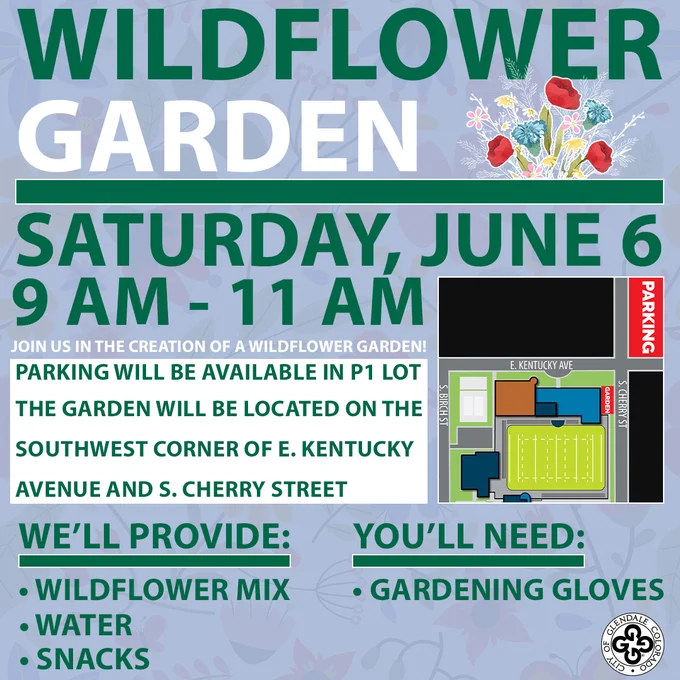 WILDFLOWER GARDEN

SATURDAY, JUNE 6
9 AM - 11 AM

JOIN US IN THE CREATION OF A WILDFLOWER GARDEN!

PARKING WILL BE AVAILABLE IN P1 LOT
THE GARDEN WILL BE LOCATED ON THE SOUTHWEST CORNER OF E. KENTUCKY AVENUE AND S. CHERRY STREET

PARKING
E. KENTUCKY AVE
S. BIRCH ST
GARDEN
S. CHERRY ST

WE'LL PROVIDE:
• WILDFLOWER MIX
• WATER
• SNACKS

YOU'LL NEED:
• GARDENING GLOVES

CITY OF GLENDALE COLORADO